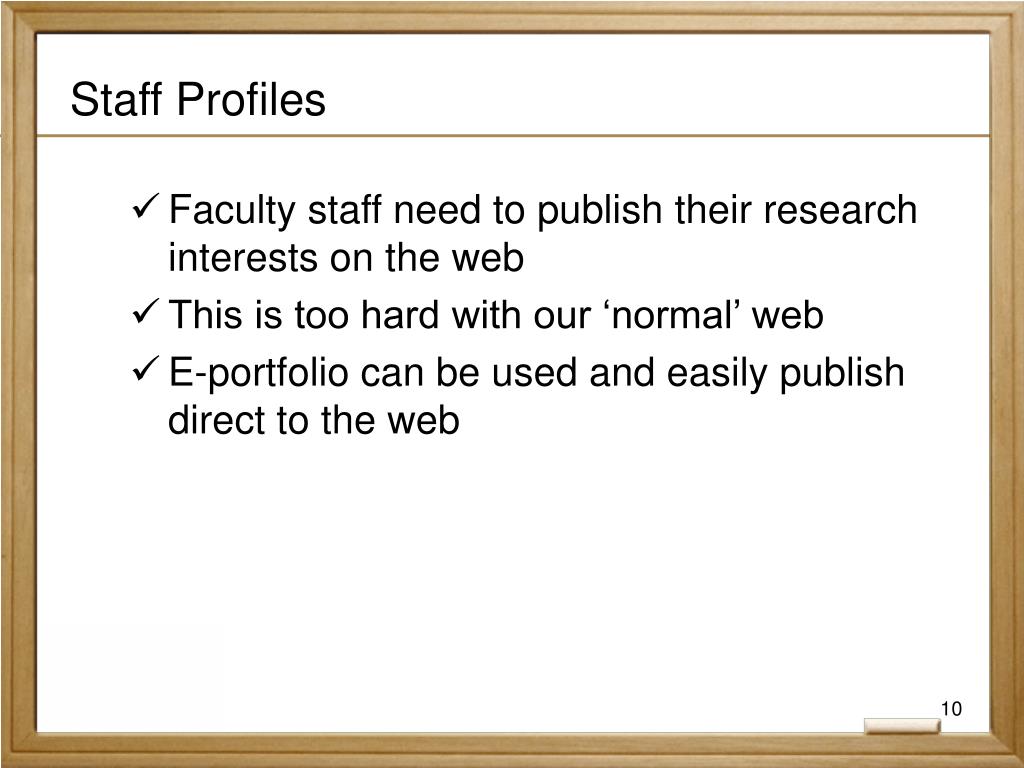 Staff Profiles

✓ Faculty staff need to publish their research interests on the web

✓ This is too hard with our ‘normal’ web

✓ E-portfolio can be used and easily publish direct to the web

10